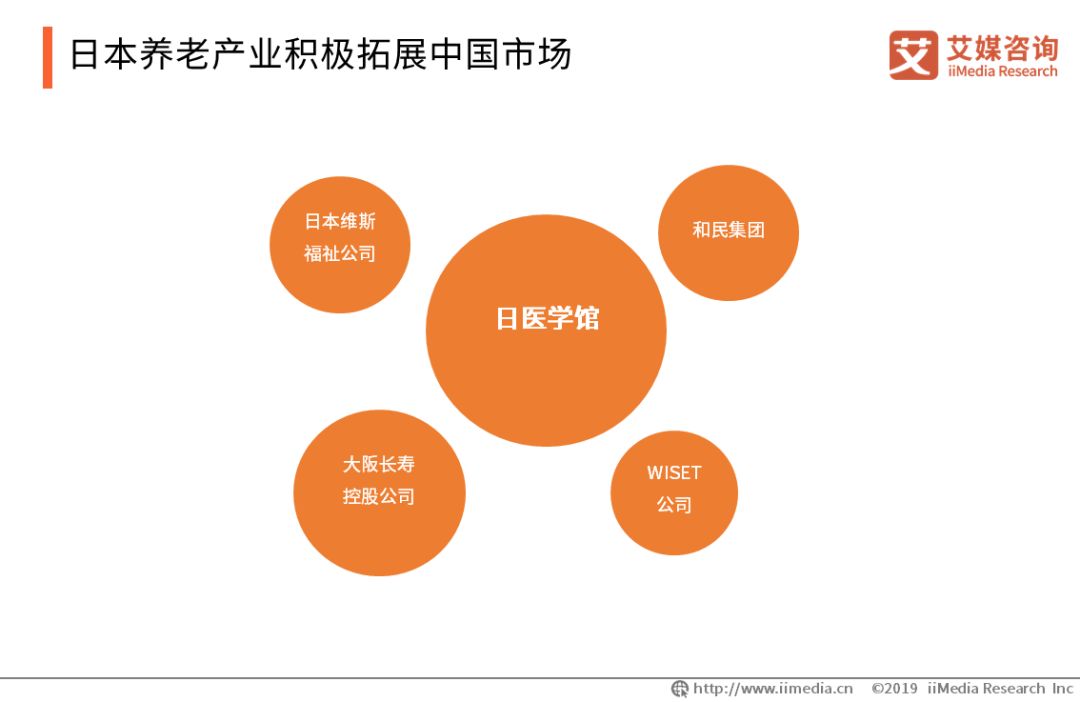 日本养老产业积极拓展中国市场

艾 艾媒咨询 iiMedia Research

日本维斯福祉公司

和民集团

日医学馆

大阪长寿控股公司

WISET公司

http://www.iimedia.cn ©2019 iiMedia Research Inc